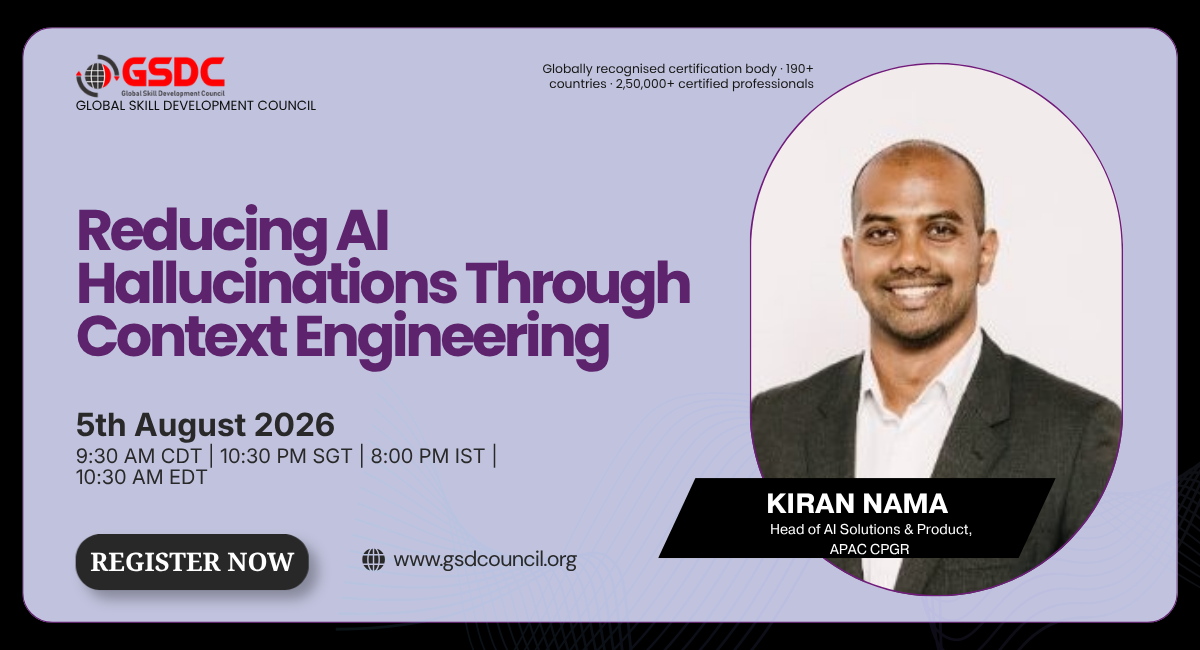 GSDC
Global Skill Development Council
GLOBAL SKILL DEVELOPMENT COUNCIL

Globally recognised certification body · 190+ countries · 2,50,000+ certified professionals

Reducing AI Hallucinations Through Context Engineering

5th August 2026
9:30 AM CDT | 10:30 PM SGT | 8:00 PM IST | 10:30 AM EDT

REGISTER NOW

www.gsdcouncil.org

KIRAN NAMA
Head of AI Solutions & Product, APAC CPGR